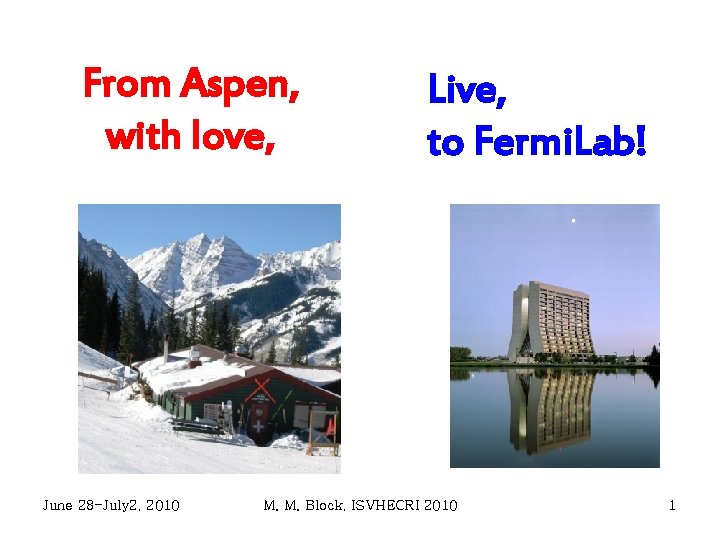 From Aspen, with love,

Live, to FermiLab!

June 28-July2, 2010

M. M. Block, ISVHECRI 2010

1